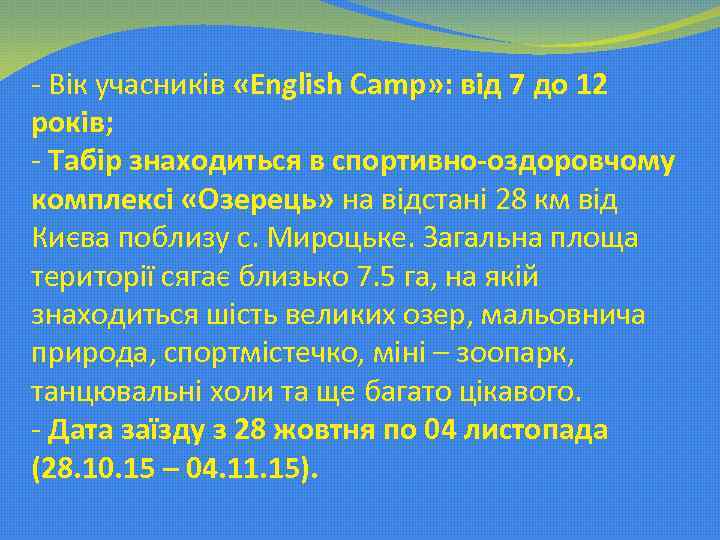 - Вік учасників «English Camp»: від 7 до 12 років;
- Табір знаходиться в спортивно-оздоровчому комплексі «Озерець» на відстані 28 км від Києва поблизу с. Мироцьке. Загальна площа території сягає близько 7.5 га, на якій знаходиться шість великих озер, мальовнича природа, спортмістечко, міні – зоопарк, танцювальні холи та ще багато цікавого.
- Дата заїзду з 28 жовтня по 04 листопада (28.10.15 – 04.11.15).